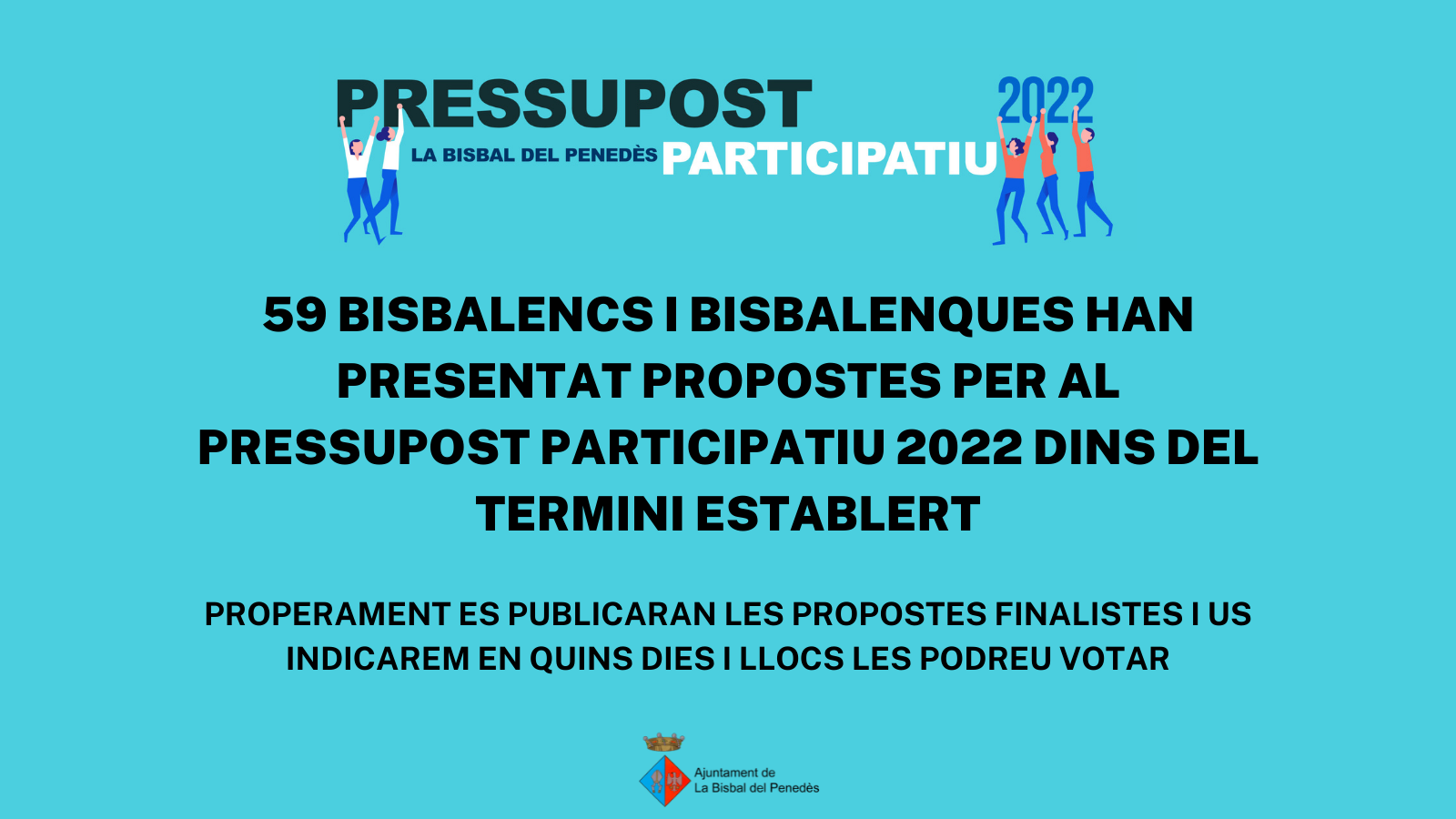 PRESSUPOST 2022
LA BISBAL DEL PENEDÈS PARTICIPATIU

59 BISBALENCS I BISBALENQUES HAN PRESENTAT PROPOSTES PER AL PRESSUPOST PARTICIPATIU 2022 DINS DEL TERMINI ESTABLERT

PROPERAMENT ES PUBLICARAN LES PROPOSTES FINALISTES I US INDICAREM EN QUINS DIES I LLOCS LES PODREU VOTAR

Ajuntament de
La Bisbal del Penedès